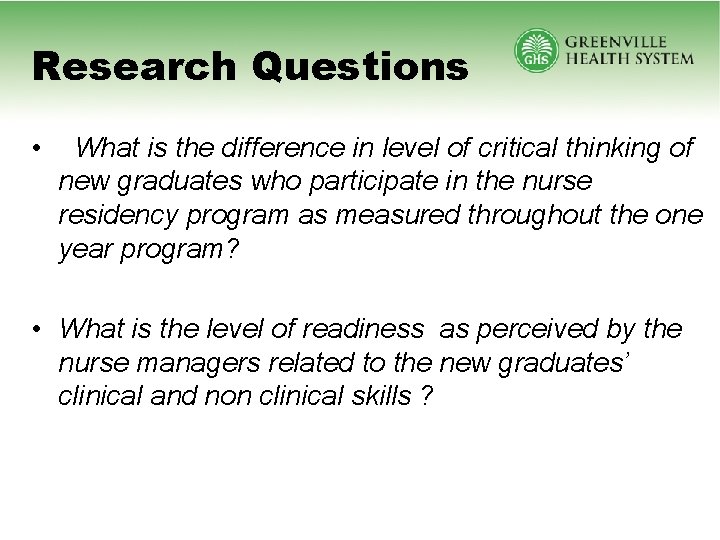 Research Questions

GHS GREENVILLE HEALTH SYSTEM

• What is the difference in level of critical thinking of new graduates who participate in the nurse residency program as measured throughout the one year program?

• What is the level of readiness as perceived by the nurse managers related to the new graduates' clinical and non clinical skills ?